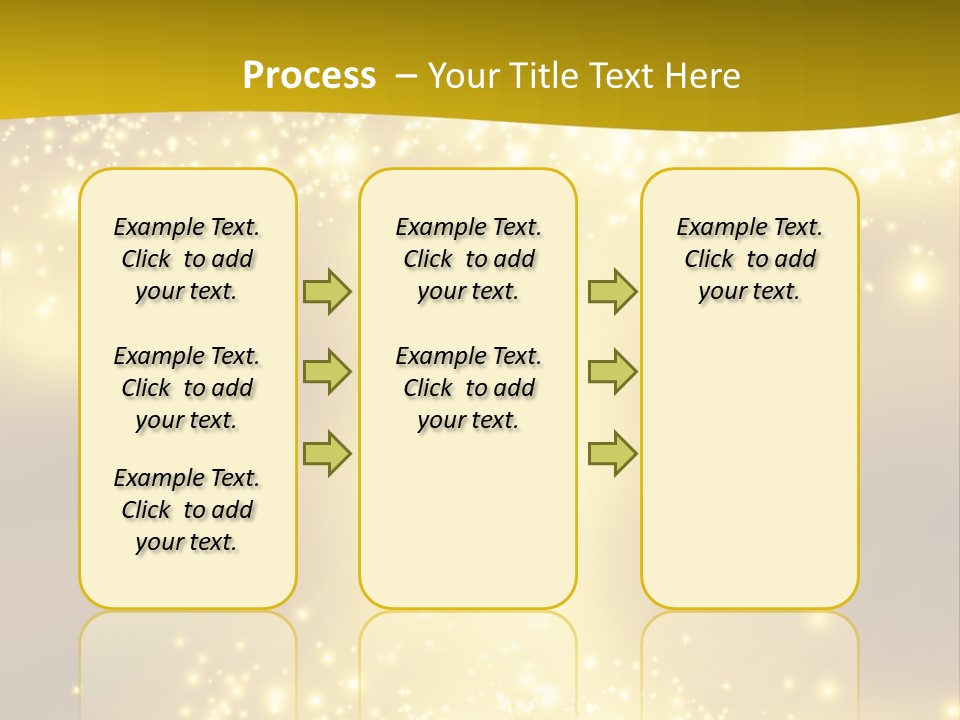 Process – Your Title Text Here

Example Text. Click to add your text.

Example Text. Click to add your text.

Example Text. Click to add your text.

Example Text. Click to add your text.

Example Text. Click to add your text.

Example Text. Click to add your text.